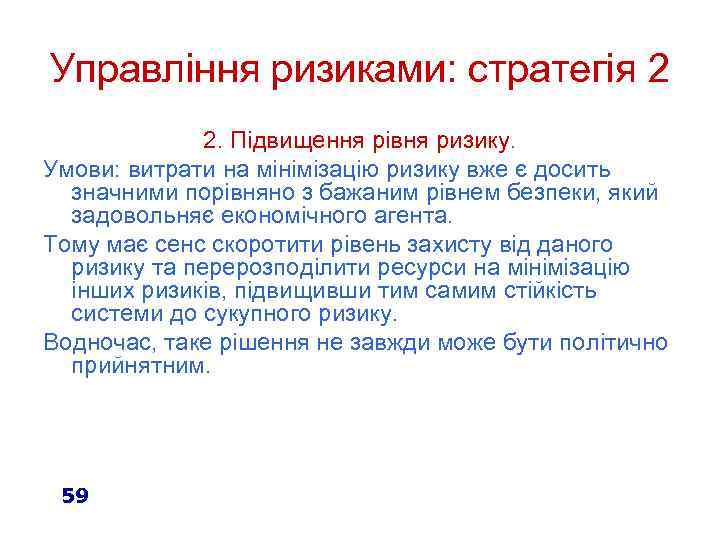 Управління ризиками: стратегія 2

2. Підвищення рівня ризику.

Умови: витрати на мінімізацію ризику вже є досить значними порівняно з бажаним рівнем безпеки, який задовольняє економічного агента.

Тому має сенс скоротити рівень захисту від даного ризику та перерозподілити ресурси на мінімізацію інших ризиків, підвищивши тим самим стійкість системи до сукупного ризику.

Водночас, таке рішення не завжди може бути політично прийнятним.

59